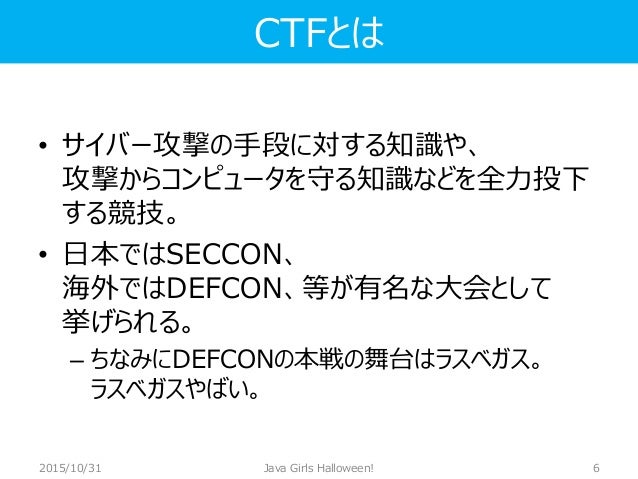 CTFとは

• サイバー攻撃の手段に対する知識や、攻撃からコンピュータを守る知識などを全力投下する競技。

• 日本ではSECCON、海外ではDEFCON、等が有名な大会として挙げられる。
– ちなみにDEFCONの本戦の舞台はラスベガス。ラスベガスやばい。

2015/10/31 Java Girls Halloween! 6